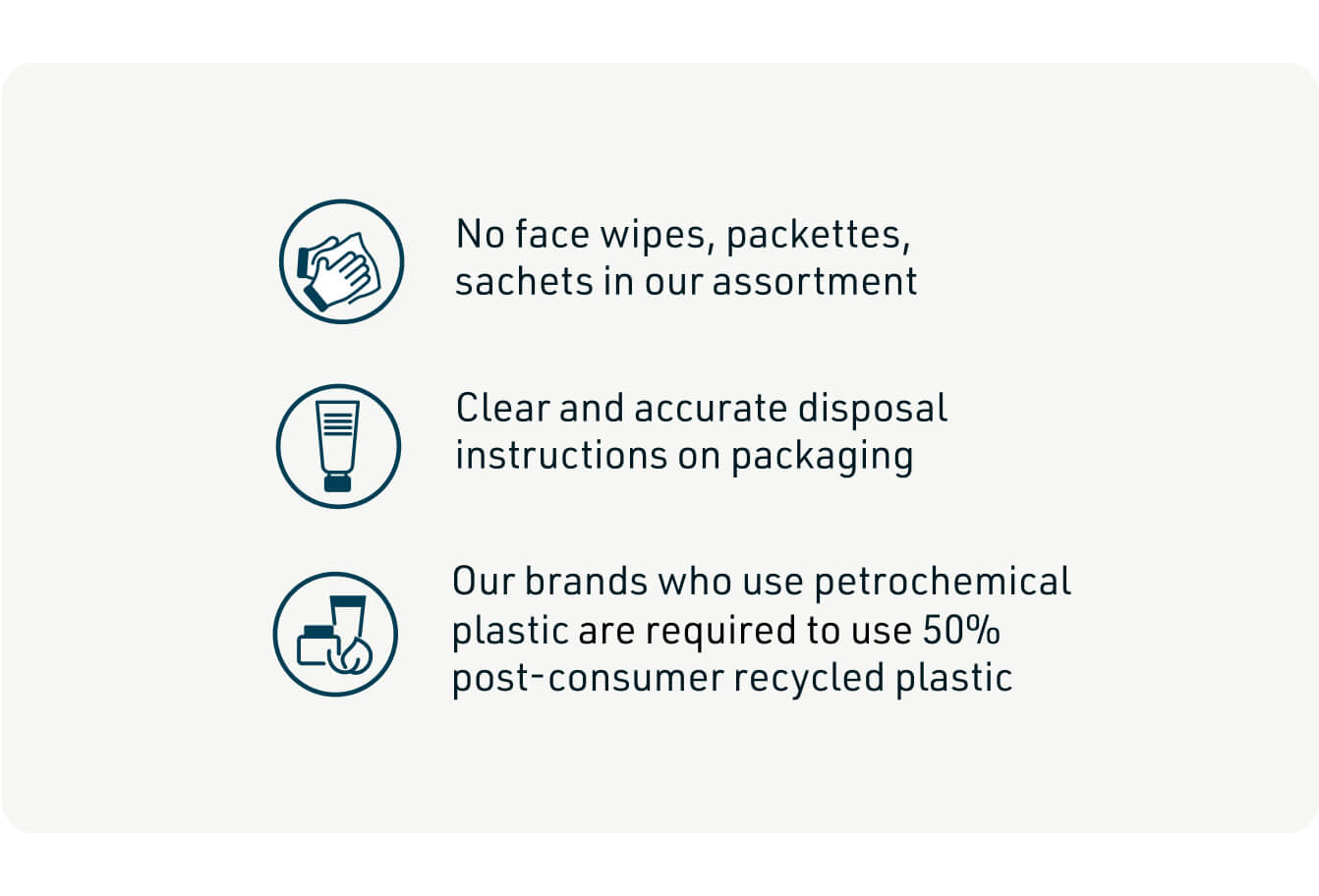 No face wipes, packettes, sachets in our assortment

Clear and accurate disposal instructions on packaging

Our brands who use petrochemical plastic are required to use 50% post-consumer recycled plastic